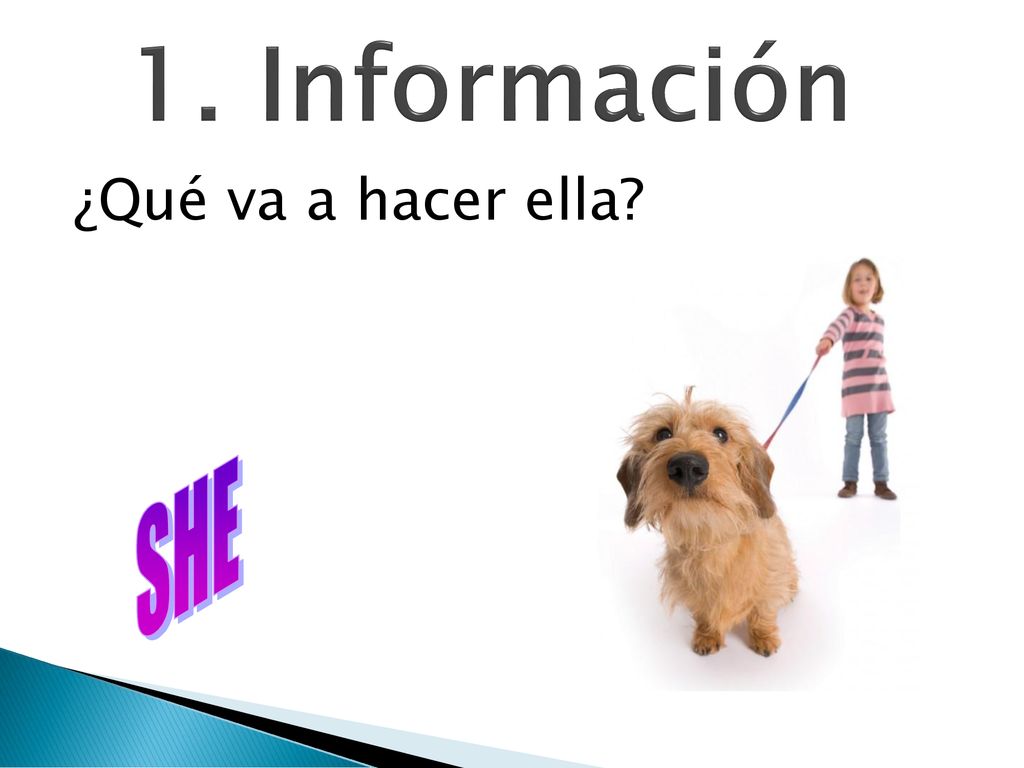 1. Información

¿Qué va a hacer ella?

SHE